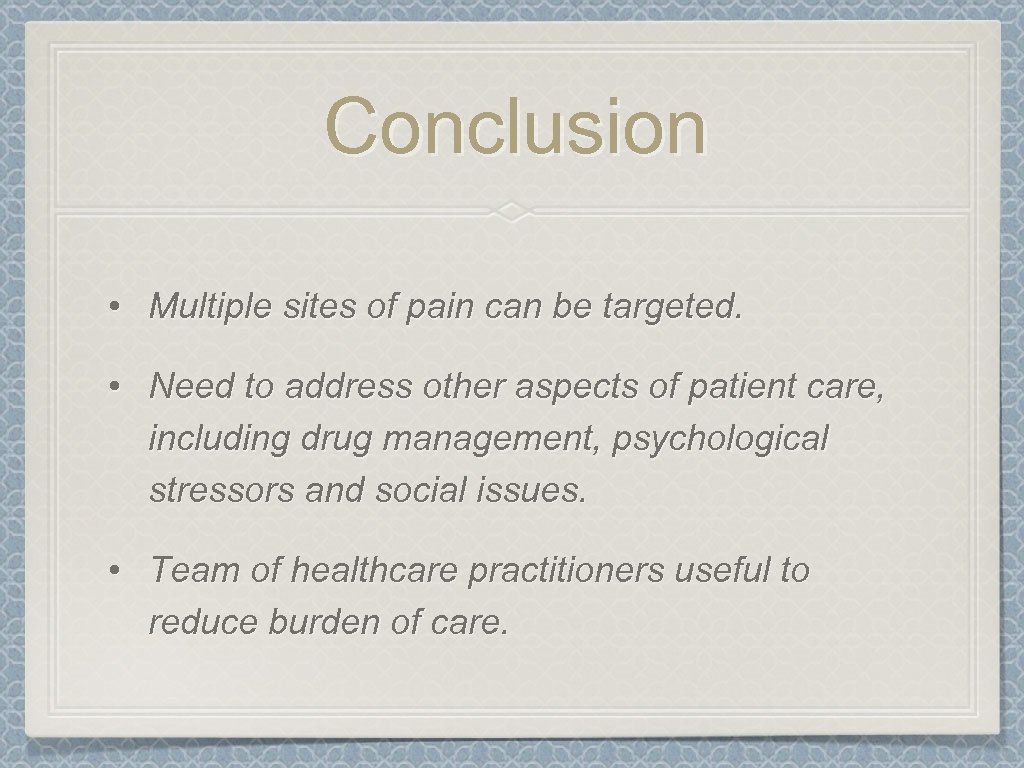 Conclusion

• Multiple sites of pain can be targeted.

• Need to address other aspects of patient care, including drug management, psychological stressors and social issues.

• Team of healthcare practitioners useful to reduce burden of care.